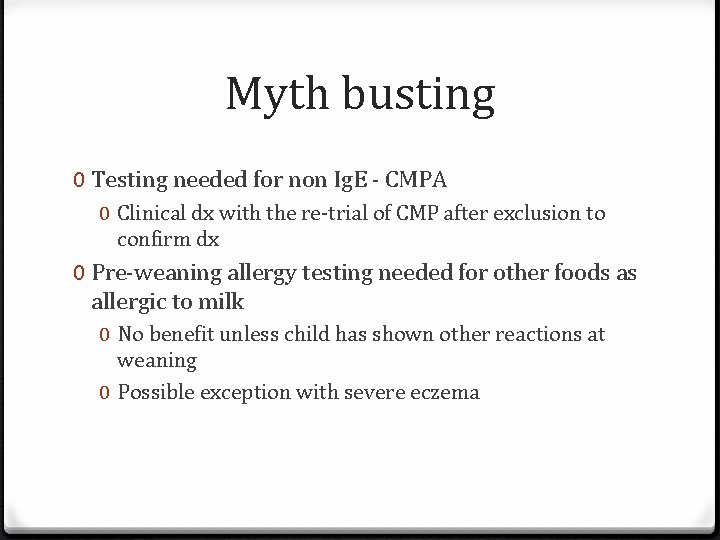 Myth busting

0 Testing needed for non IgE - CMPA

0 Clinical dx with the re-trial of CMP after exclusion to confirm dx

0 Pre-weaning allergy testing needed for other foods as allergic to milk

0 No benefit unless child has shown other reactions at weaning

0 Possible exception with severe eczema